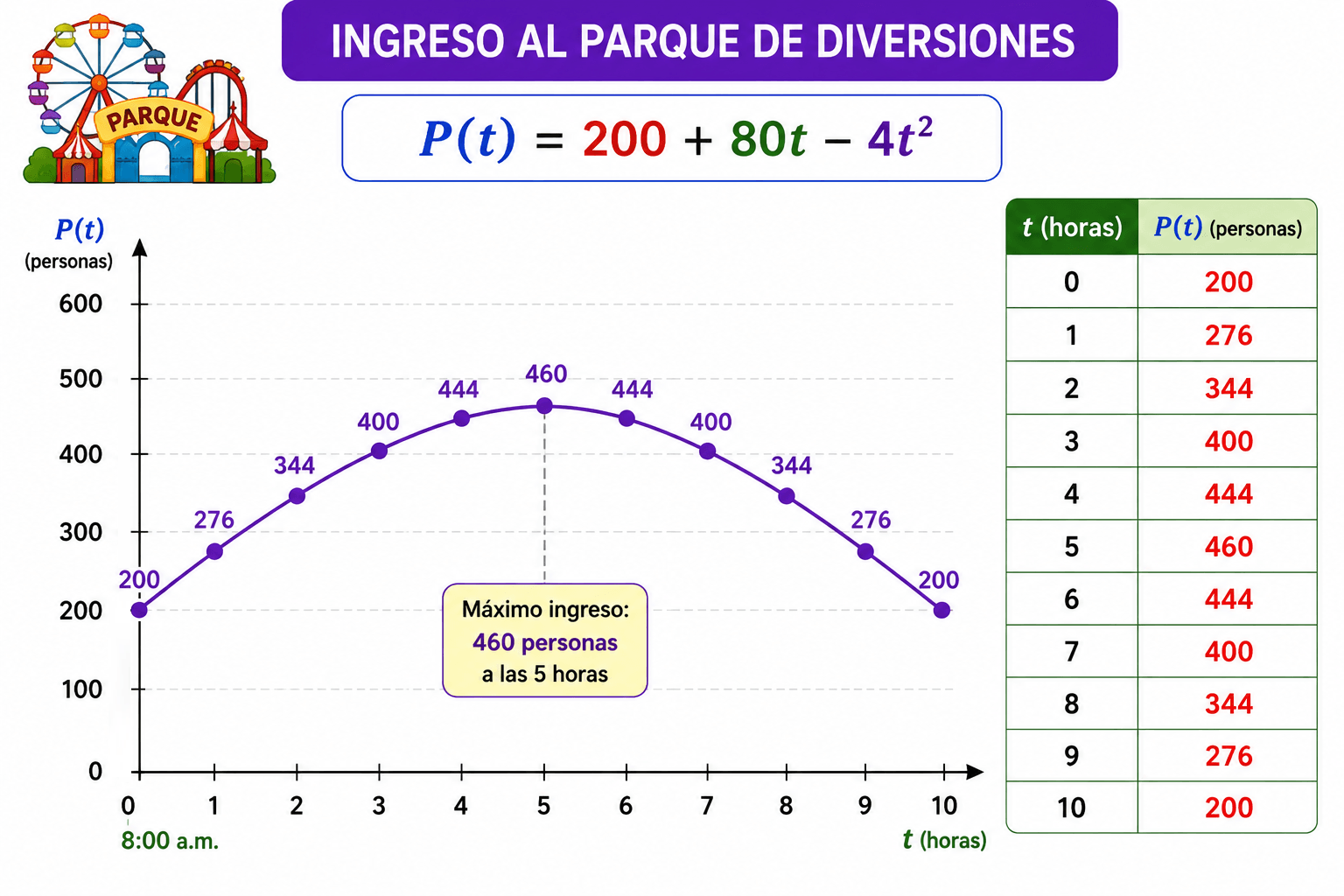 PARQUE

INGRESO AL PARQUE DE DIVERSIONES

$P(t) = 200 + 80t - 4t^2$

$P(t)$ (personas)

600
500
400
300
200
100
0

200
276
344
400
444
460
444
400
344
276
200

Máximo ingreso:
460 personas
a las 5 horas

0 1 2 3 4 5 6 7 8 9 10
8:00 a.m.
$t$ (horas)

| $t$ (horas) | $P(t)$ (personas) |
|---|---|
| 0 | 200 |
| 1 | 276 |
| 2 | 344 |
| 3 | 400 |
| 4 | 444 |
| 5 | 460 |
| 6 | 444 |
| 7 | 400 |
| 8 | 344 |
| 9 | 276 |
| 10 | 200 |